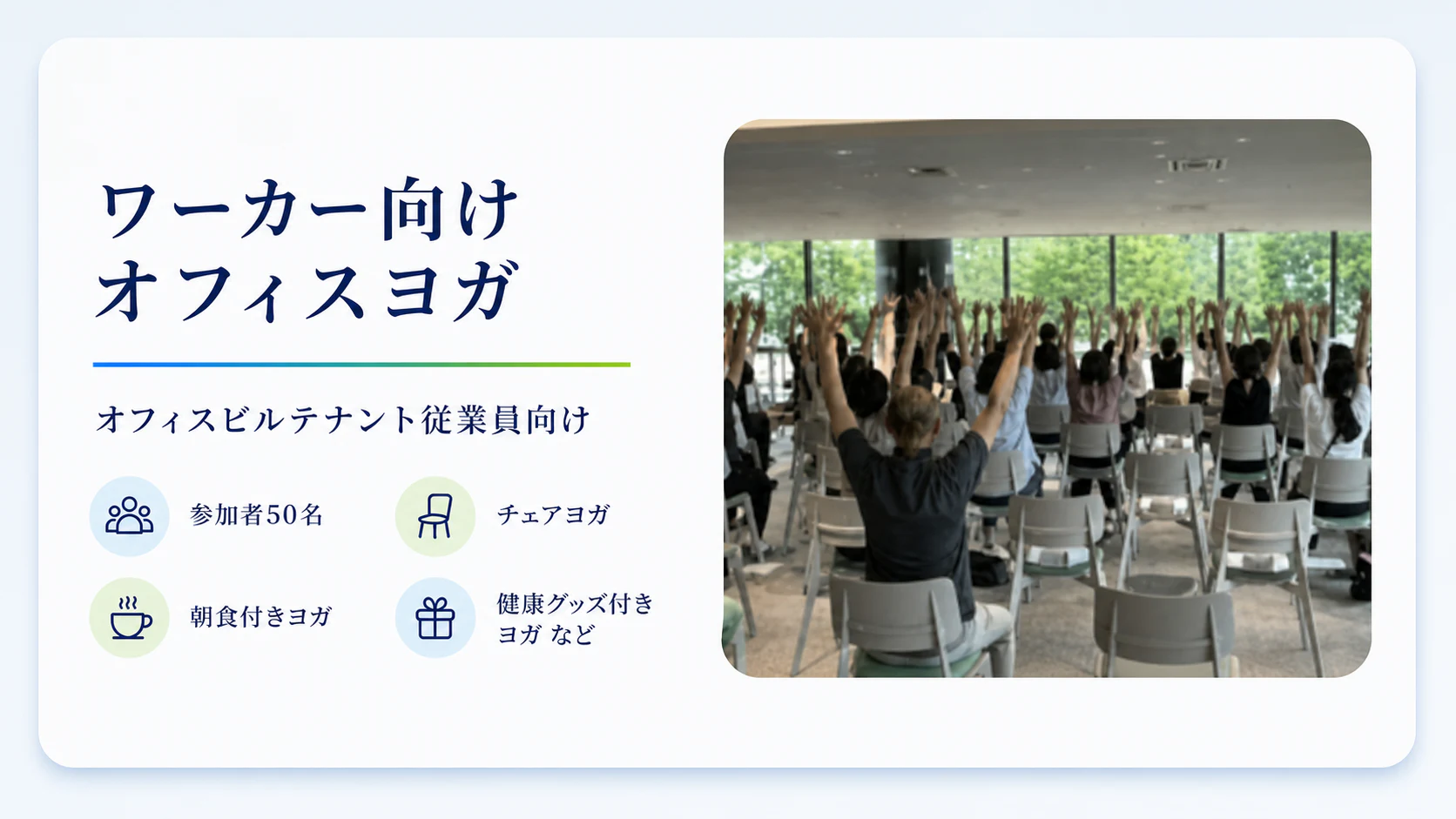 ワーカー向け
オフィスヨガ

オフィスビルテナント従業員向け

参加者50名

チェアヨガ

朝食付きヨガ

健康グッズ付きヨガ など